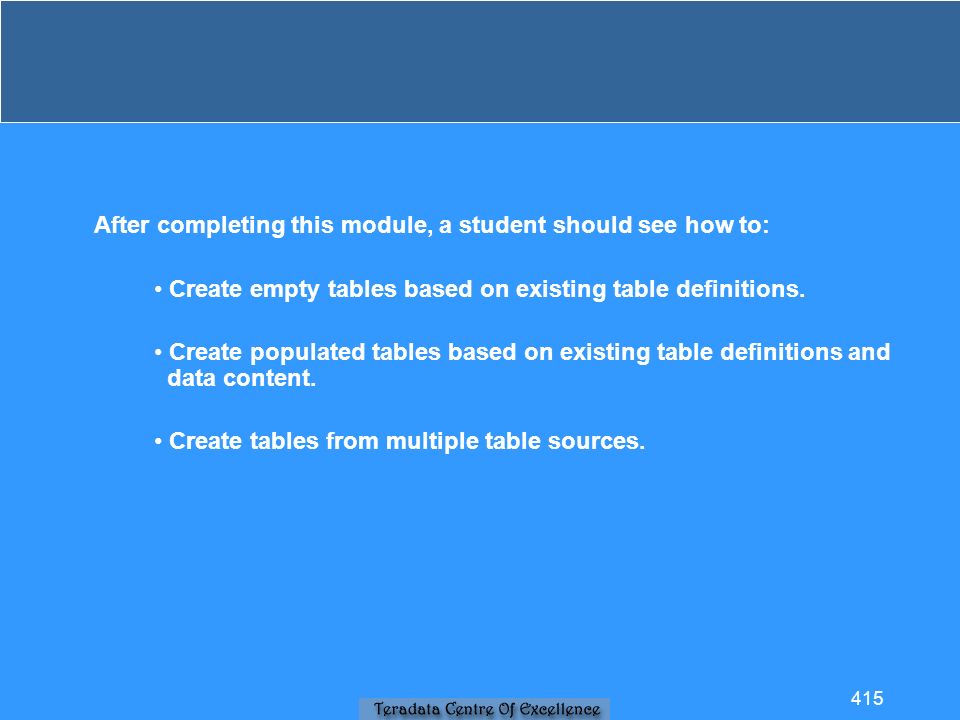 After completing this module, a student should see how to:

• Create empty tables based on existing table definitions.

• Create populated tables based on existing table definitions and data content.

• Create tables from multiple table sources.

Teradata Centre Of Excellence

415